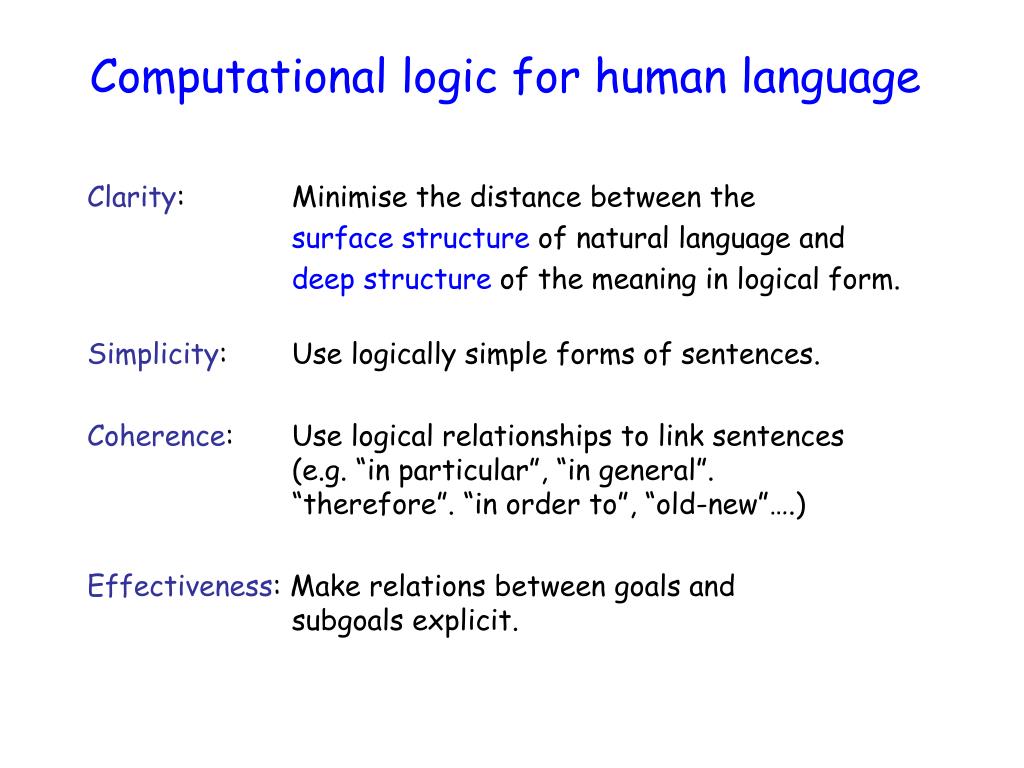 Computational logic for human language

Clarity: Minimise the distance between the surface structure of natural language and deep structure of the meaning in logical form.

Simplicity: Use logically simple forms of sentences.

Coherence: Use logical relationships to link sentences (e.g. “in particular”, “in general”. “therefore”. “in order to”, “old-new”….)

Effectiveness: Make relations between goals and subgoals explicit.